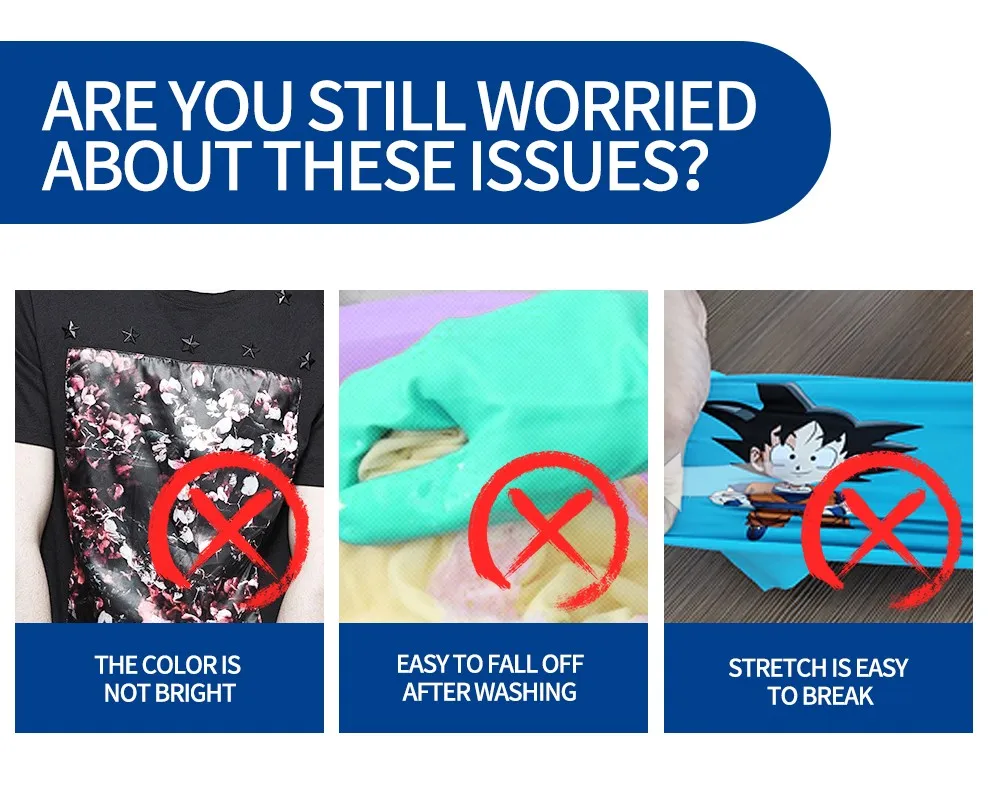 ARE YOU STILL WORRIED ABOUT THESE ISSUES?

THE COLOR IS NOT BRIGHT

EASY TO FALL OFF AFTER WASHING

STRETCH IS EASY TO BREAK